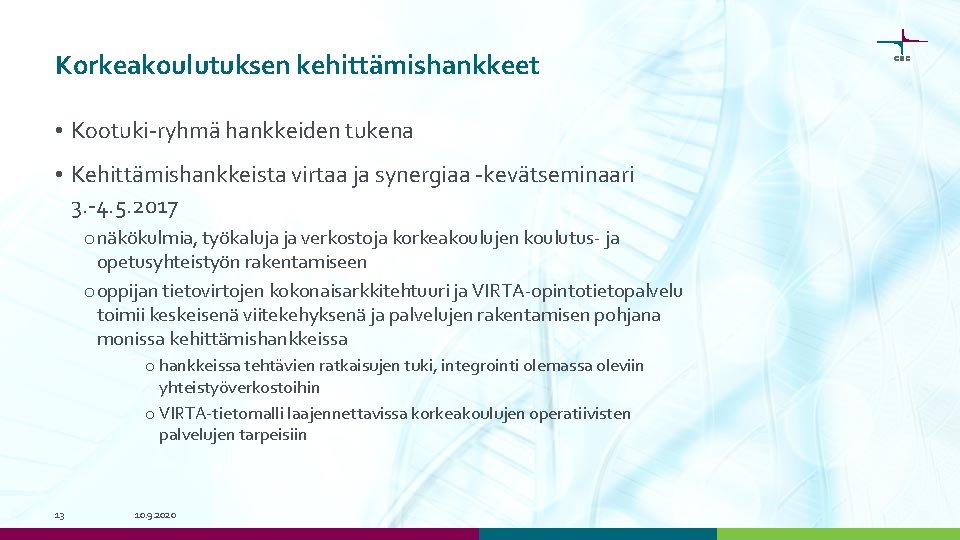 Korkeakoulutuksen kehittämishankkeet

CSC

• Kootuki-ryhmä hankkeiden tukena

• Kehittämishankkeista virtaa ja synergiaa -kevätseminaari 3.-4.5.2017

o näkökulmia, työkaluja ja verkostoja korkeakoulujen koulutus- ja opetusyhteistyön rakentamiseen

o oppijan tietovirtojen kokonaisarkkitehtuuri ja VIRTA-opintotietopalvelu toimii keskeisenä viitekehyksenä ja palvelujen rakentamisen pohjana monissa kehittämishankkeissa

o hankkeissa tehtävien ratkaisujen tuki, integrointi olemassa oleviin yhteistyöverkostoihin

o VIRTA-tietomalli laajennettavissa korkeakoulujen operatiivisten palvelujen tarpeisiin

13

10.9.2020